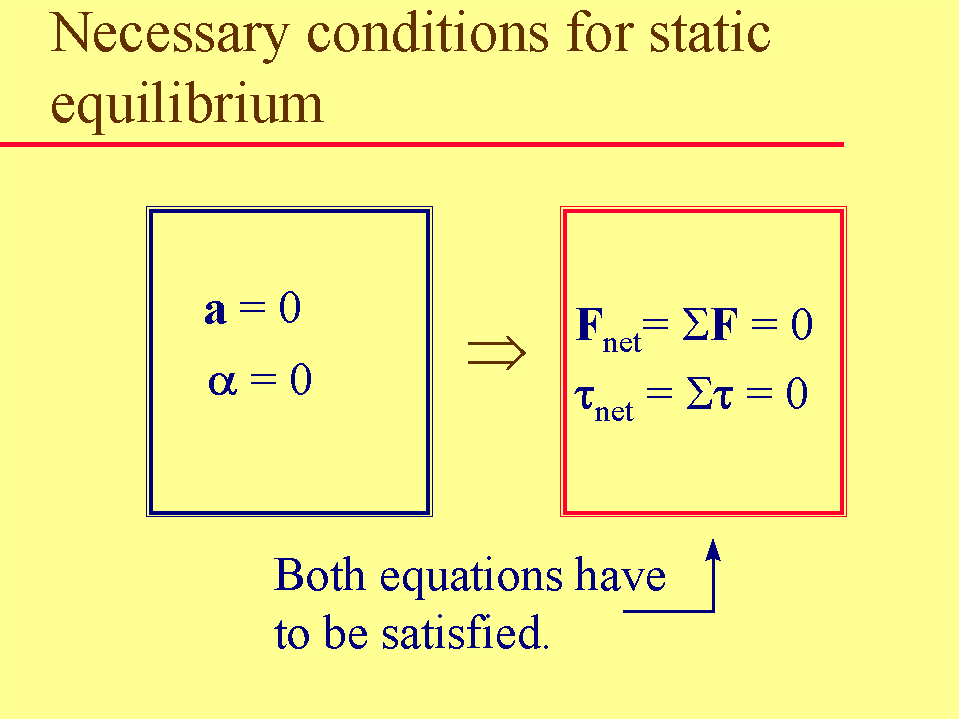 Necessary conditions for static equilibrium

$\mathbf{a} = 0$

$\alpha = 0$

$\Rightarrow$

$\mathbf{F}_{net} = \Sigma\mathbf{F} = 0$

$\boldsymbol{\tau}_{net} = \Sigma\boldsymbol{\tau} = 0$

Both equations have to be satisfied.